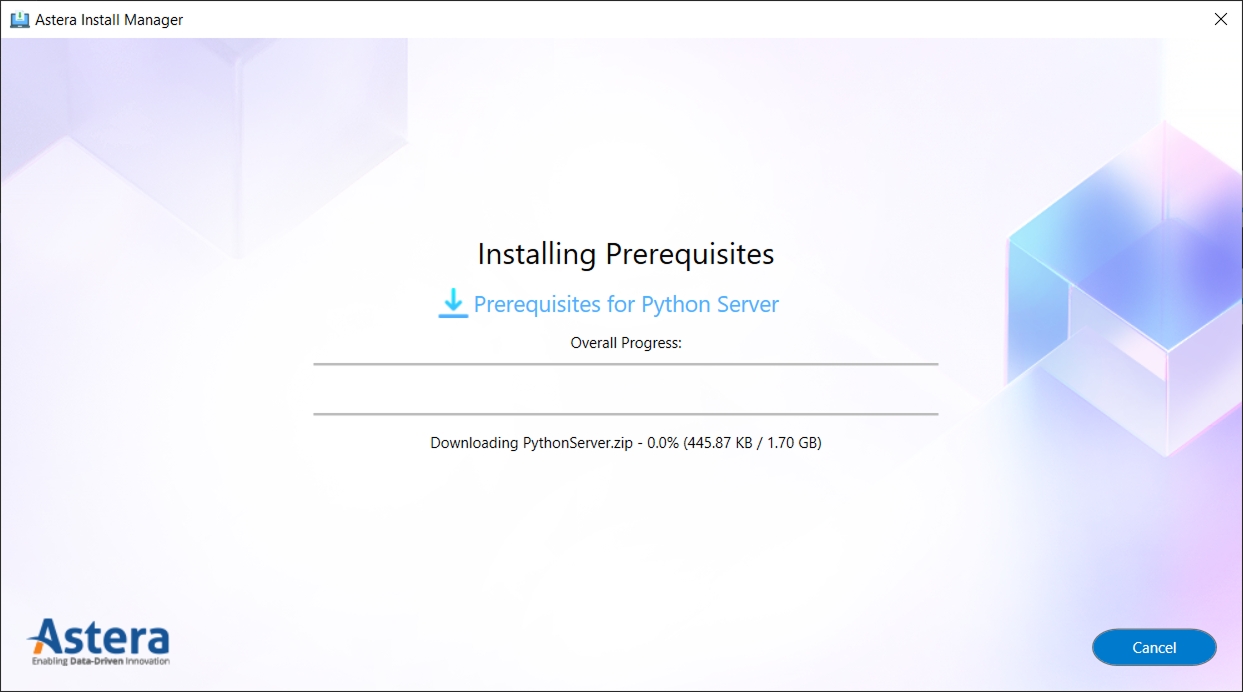 Astera Install Manager

Installing Prerequisites

Prerequisites for Python Server

Overall Progress:

Downloading PythonServer.zip - 0.0% (445.87 KB / 1.70 GB)

Astera
Enabling Data-Driven Innovation

Cancel